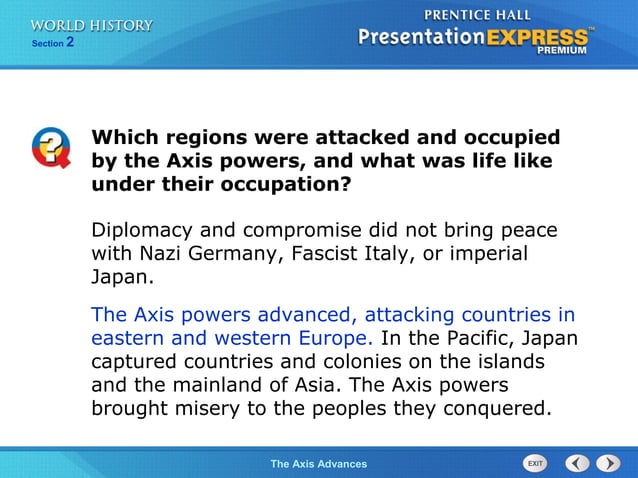 WORLD HISTORY
Section 2

PRENTICE HALL
PresentationEXPRESS™
PREMIUM

Which regions were attacked and occupied by the Axis powers, and what was life like under their occupation?

Diplomacy and compromise did not bring peace with Nazi Germany, Fascist Italy, or imperial Japan.

The Axis powers advanced, attacking countries in eastern and western Europe. In the Pacific, Japan captured countries and colonies on the islands and the mainland of Asia. The Axis powers brought misery to the peoples they conquered.

The Axis Advances

EXIT